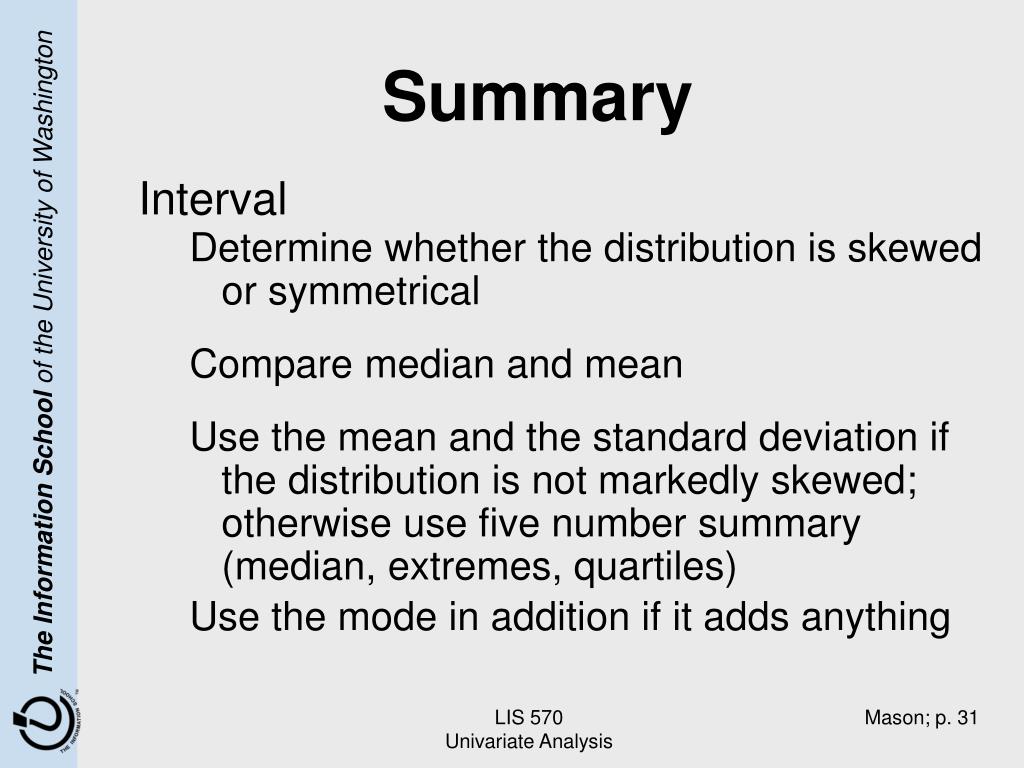 The Information School of the University of Washington

Summary

Interval

Determine whether the distribution is skewed or symmetrical

Compare median and mean

Use the mean and the standard deviation if the distribution is not markedly skewed; otherwise use five number summary (median, extremes, quartiles)

Use the mode in addition if it adds anything

LIS 570
Univariate Analysis

Mason; p. 31